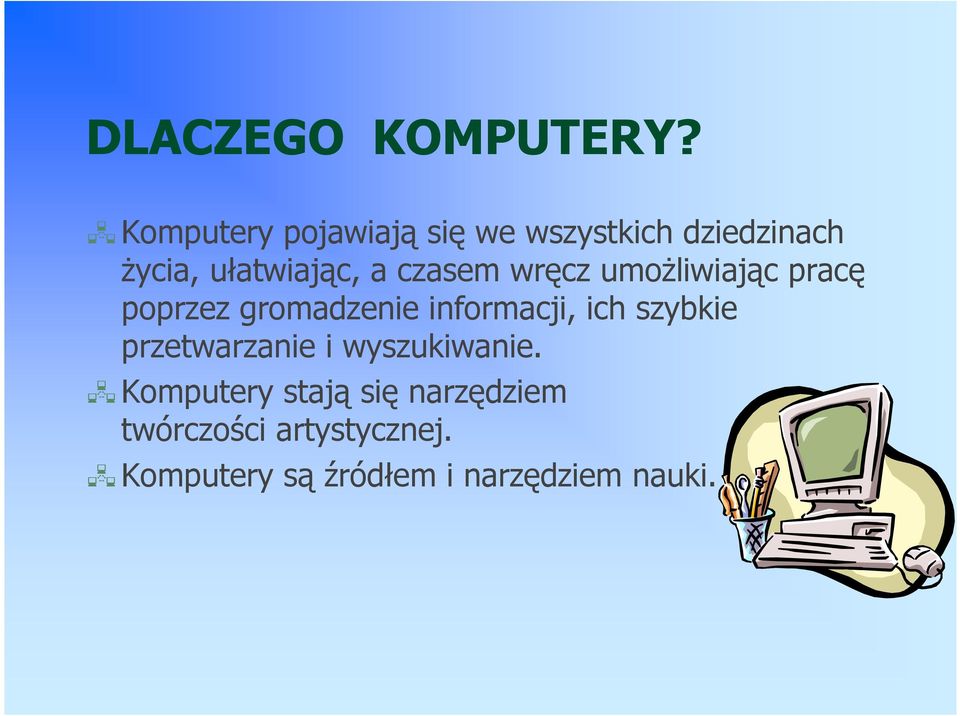 DLACZEGO KOMPUTERY?

Komputery pojawiają się we wszystkich dziedzinach życia, ułatwiając, a czasem wręcz umożliwiając pracę poprzez gromadzenie informacji, ich szybkie przetwarzanie i wyszukiwanie.

Komputery stają się narzędziem twórczości artystycznej.

Komputery są źródłem i narzędziem nauki.